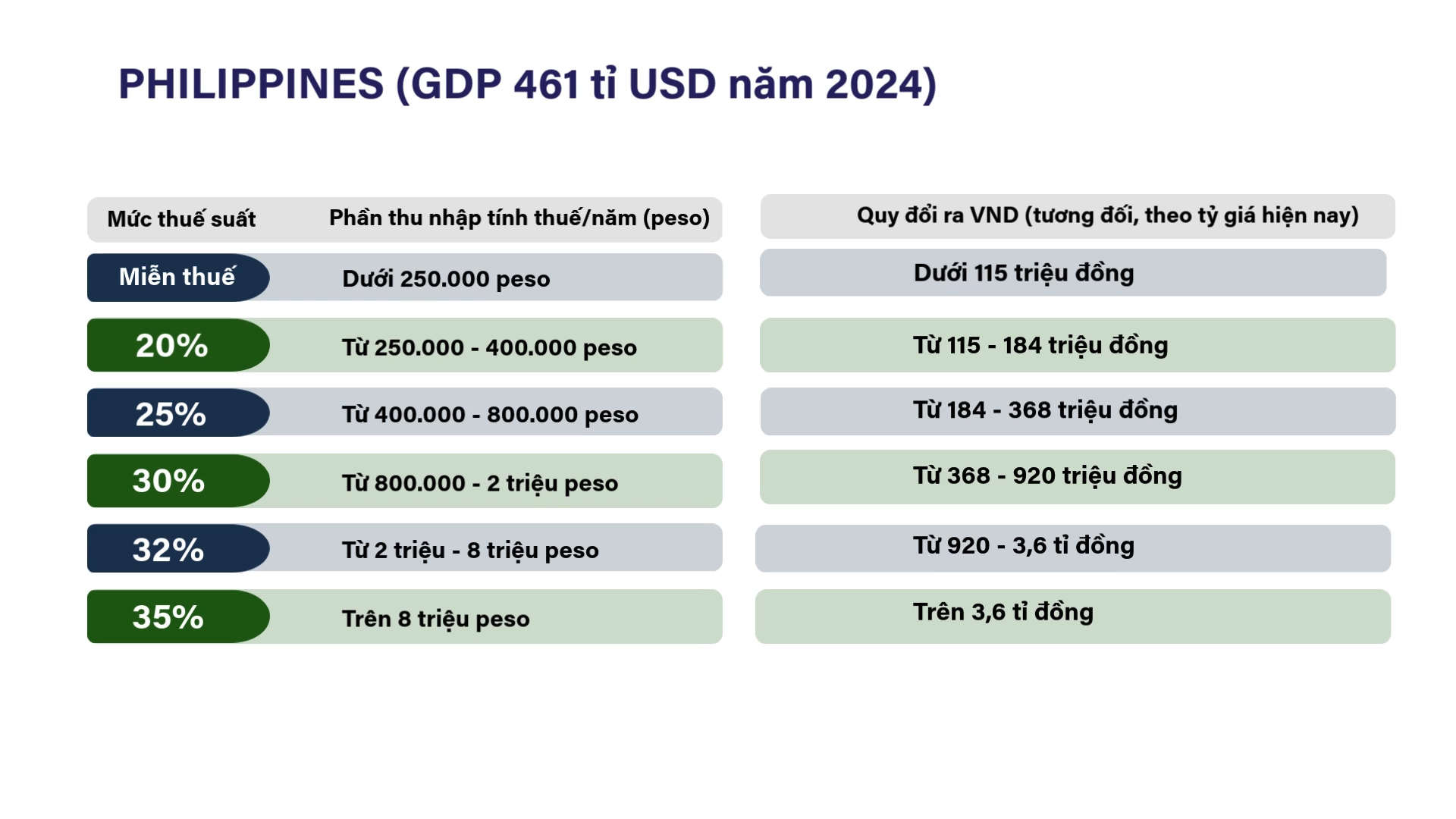 PHILIPPINES (GDP 461 tỉ USD năm 2024)

| Mức thuế suất | Phần thu nhập tính thuế/năm (peso) | Quy đổi ra VND (tương đối, theo tỷ giá hiện nay) |
|---|---|---|
| Miễn thuế | Dưới 250.000 peso | Dưới 115 triệu đồng |
| 20% | Từ 250.000 - 400.000 peso | Từ 115 - 184 triệu đồng |
| 25% | Từ 400.000 - 800.000 peso | Từ 184 - 368 triệu đồng |
| 30% | Từ 800.000 - 2 triệu peso | Từ 368 - 920 triệu đồng |
| 32% | Từ 2 triệu - 8 triệu peso | Từ 920 - 3,6 tỉ đồng |
| 35% | Trên 8 triệu peso | Trên 3,6 tỉ đồng |